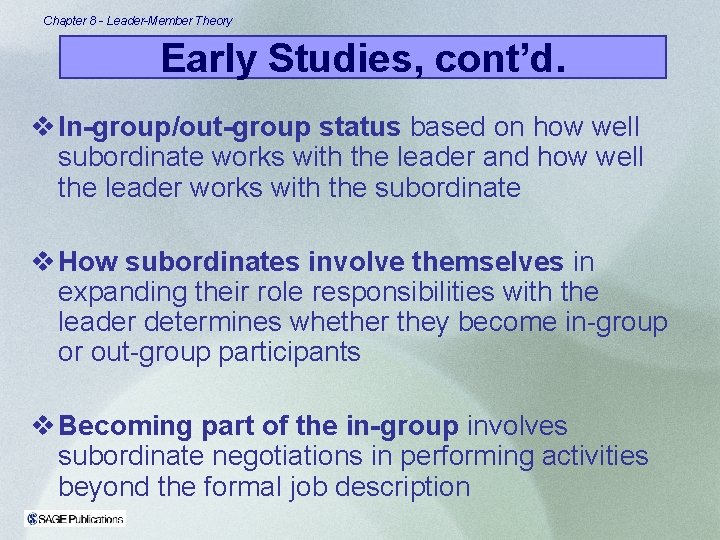 Chapter 8 - Leader-Member Theory

Early Studies, cont'd.

❖ In-group/out-group status based on how well subordinate works with the leader and how well the leader works with the subordinate

❖ How subordinates involve themselves in expanding their role responsibilities with the leader determines whether they become in-group or out-group participants

❖ Becoming part of the in-group involves subordinate negotiations in performing activities beyond the formal job description

SAGE Publications